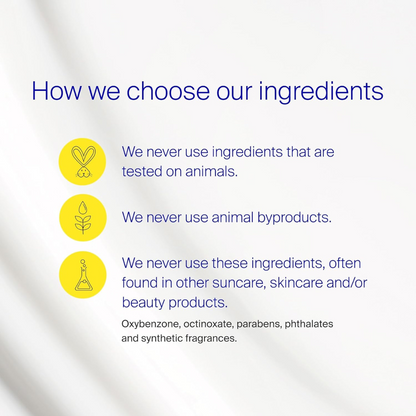 How we choose our ingredients

We never use ingredients that are tested on animals.

We never use animal byproducts.

We never use these ingredients, often found in other suncare, skincare and/or beauty products.

Oxybenzone, octinoxate, parabens, phthalates and synthetic fragrances.